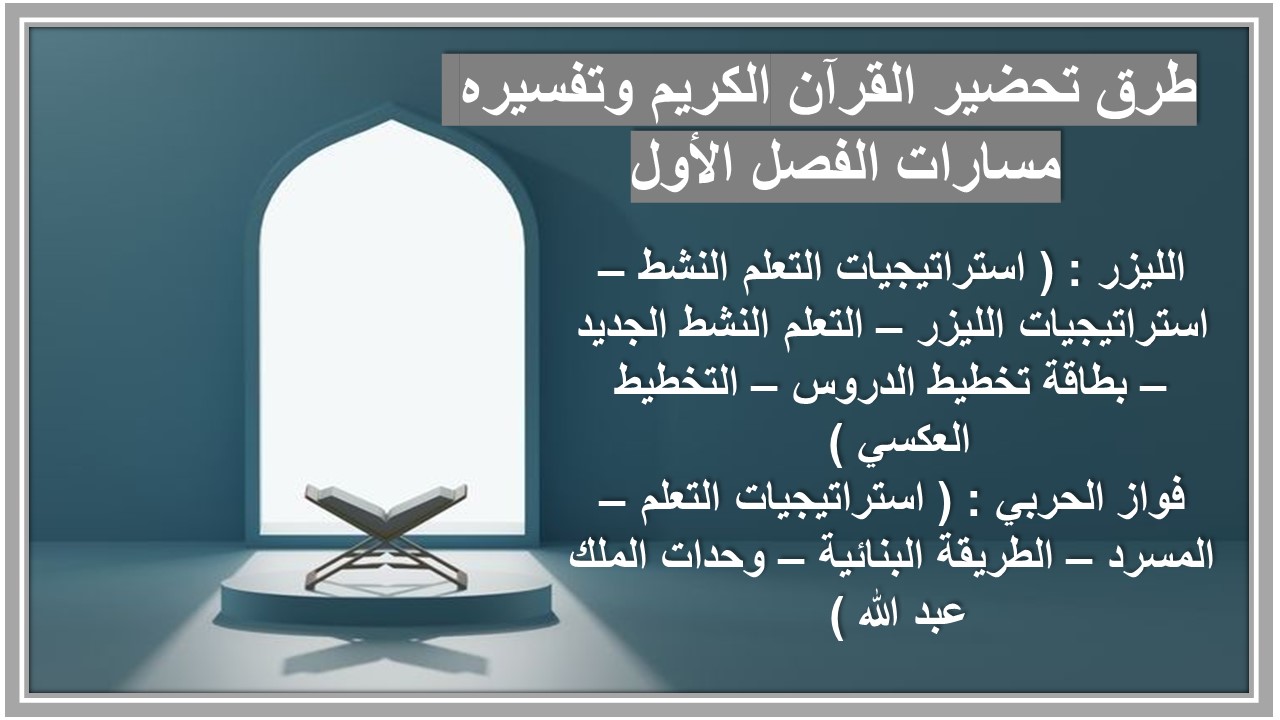 طرق تحضير القرآن الكريم وتفسيره
مسارات الفصل الأول

الليزر : ( استراتيجيات التعلم النشط – استراتيجيات الليزر – التعلم النشط الجديد – بطاقة تخطيط الدروس – التخطيط العكسي )
فواز الحربي : ( استراتيجيات التعلم – المسرد – الطريقة البنائية – وحدات الملك عبد الله )